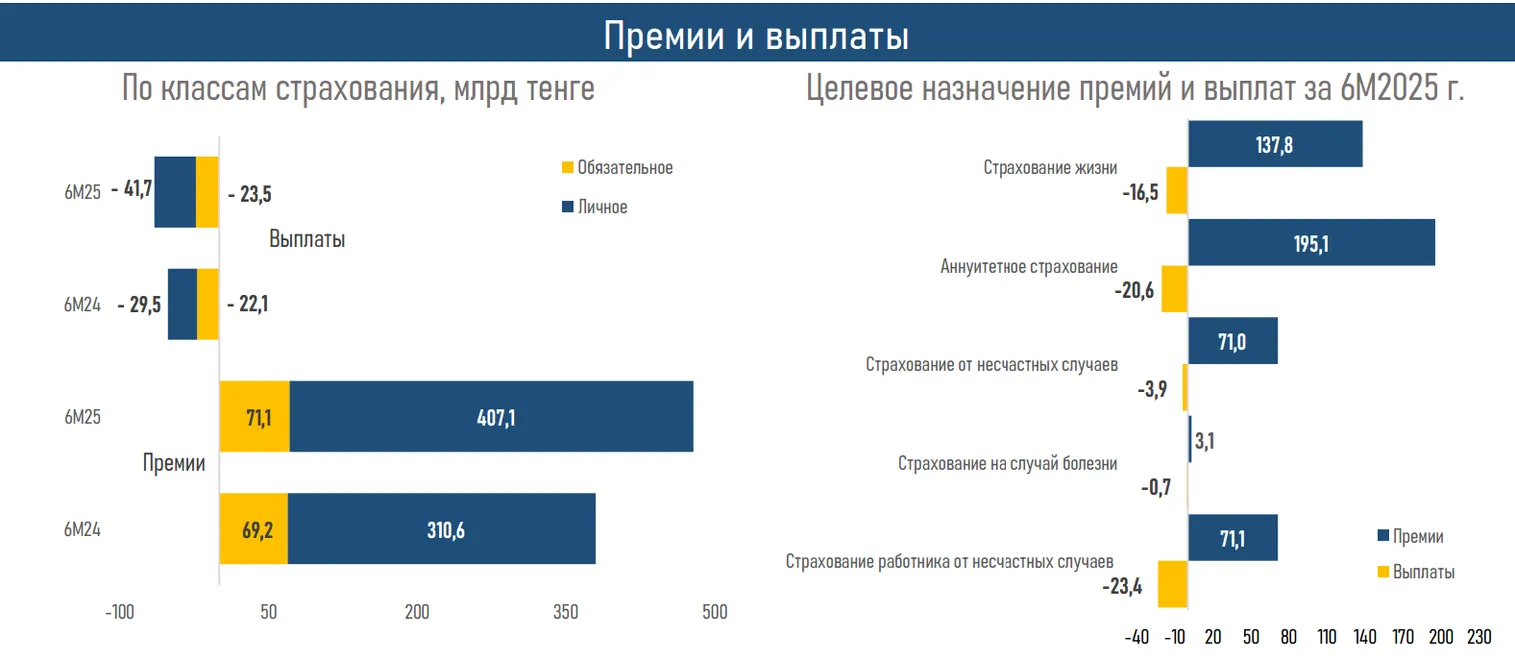 Премии и выплаты

По классам страхования, млрд тенге

Обязательное
Личное

6М25 - 41,7 - 23,5
Выплаты
6М24 - 29,5 - 22,1
6М25 71,1 407,1
Премии
6М24 69,2 310,6

-100 50 200 350 500

Целевое назначение премий и выплат за 6М2025 г.

Страхование жизни 137,8 -16,5
Аннуитетное страхование 195,1 -20,6
Страхование от несчастных случаев 71,0 -3,9
Страхование на случай болезни 3,1 -0,7
Страхование работника от несчастных случаев 71,1 -23,4

Премии
Выплаты

-40 -10 20 50 80 110 140 170 200 230